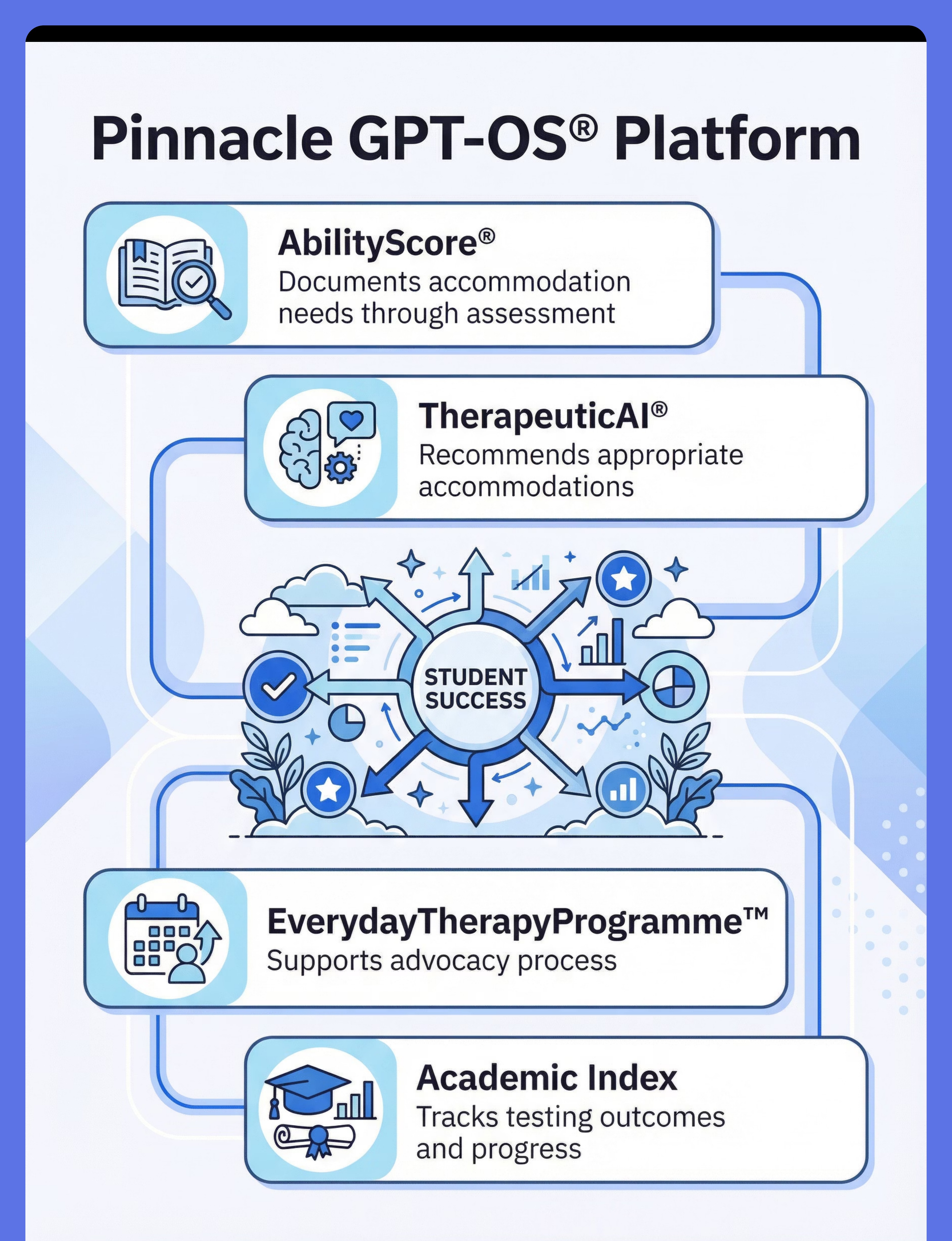 Pinnacle GPT-OS® Platform

AbilityScore®
Documents accommodation needs through assessment

TherapeuticAI®
Recommends appropriate accommodations

STUDENT SUCCESS

EverydayTherapyProgramme™
Supports advocacy process

Academic Index
Tracks testing outcomes and progress